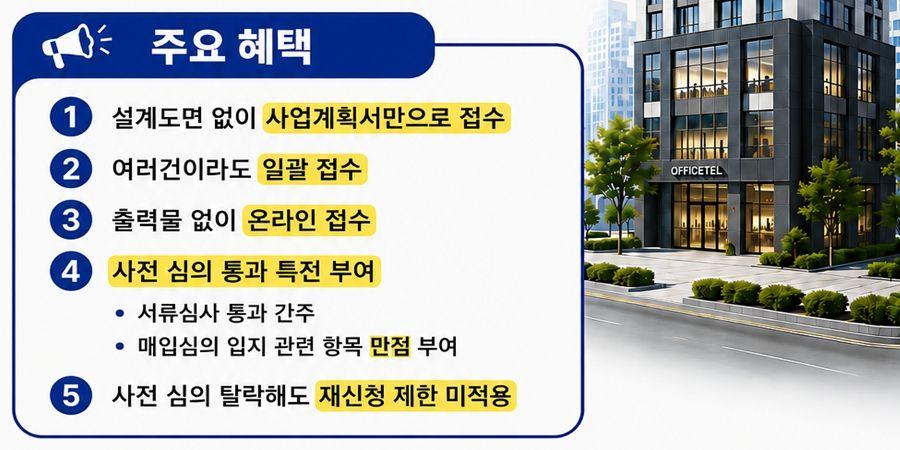 주요 혜택

1 설계도면 없이 사업계획서만으로 접수

2 여러건이라도 일괄 접수

3 출력물 없이 온라인 접수

4 사전 심의 통과 특전 부여

• 서류심사 통과 간주
• 매입심의 입지 관련 항목 만점 부여

5 사전 심의 탈락해도 재신청 제한 미적용

OFFICETEL